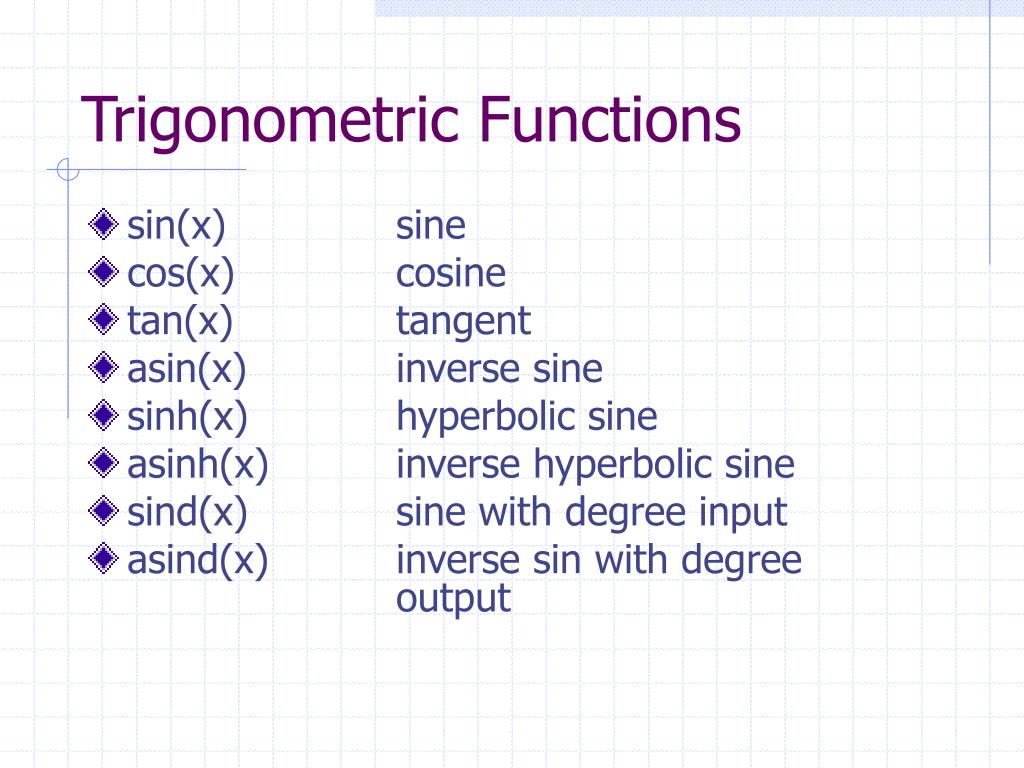 Trigonometric Functions

sin(x) sine
cos(x) cosine
tan(x) tangent
asin(x) inverse sine
sinh(x) hyperbolic sine
asinh(x) inverse hyperbolic sine
sind(x) sine with degree input
asind(x) inverse sin with degree output